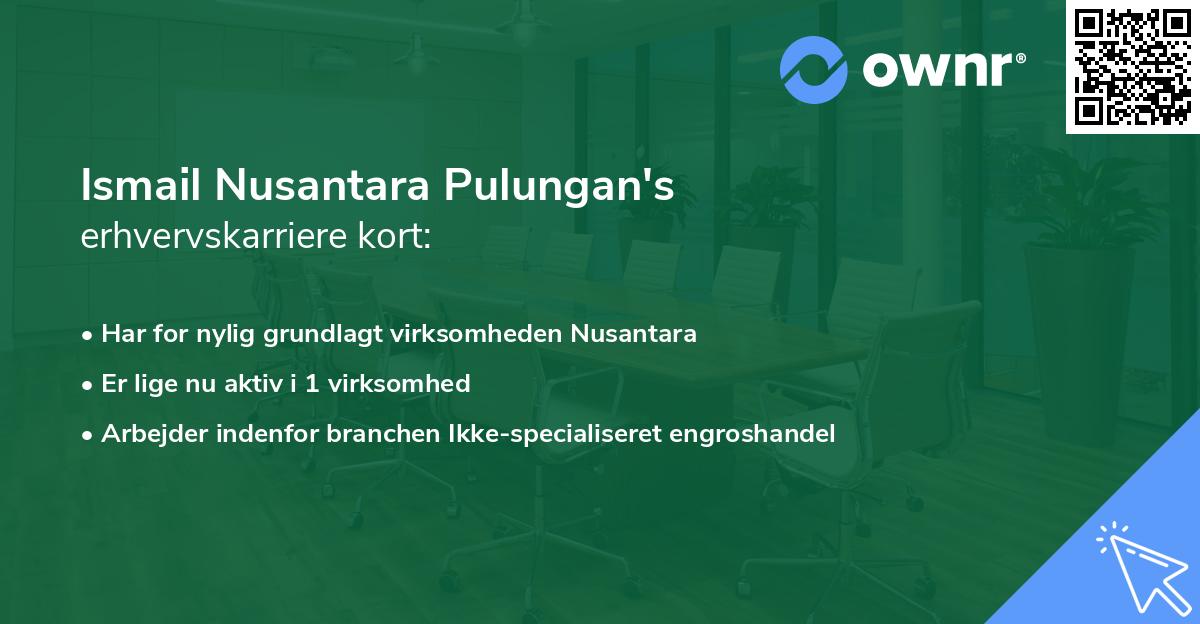 ownr®

Ismail Nusantara Pulungan's
erhvervskarriere kort:

• Har for nylig grundlagt virksomheden Nusantara

• Er lige nu aktiv i 1 virksomhed

• Arbejder indenfor branchen Ikke-specialiseret engroshandel